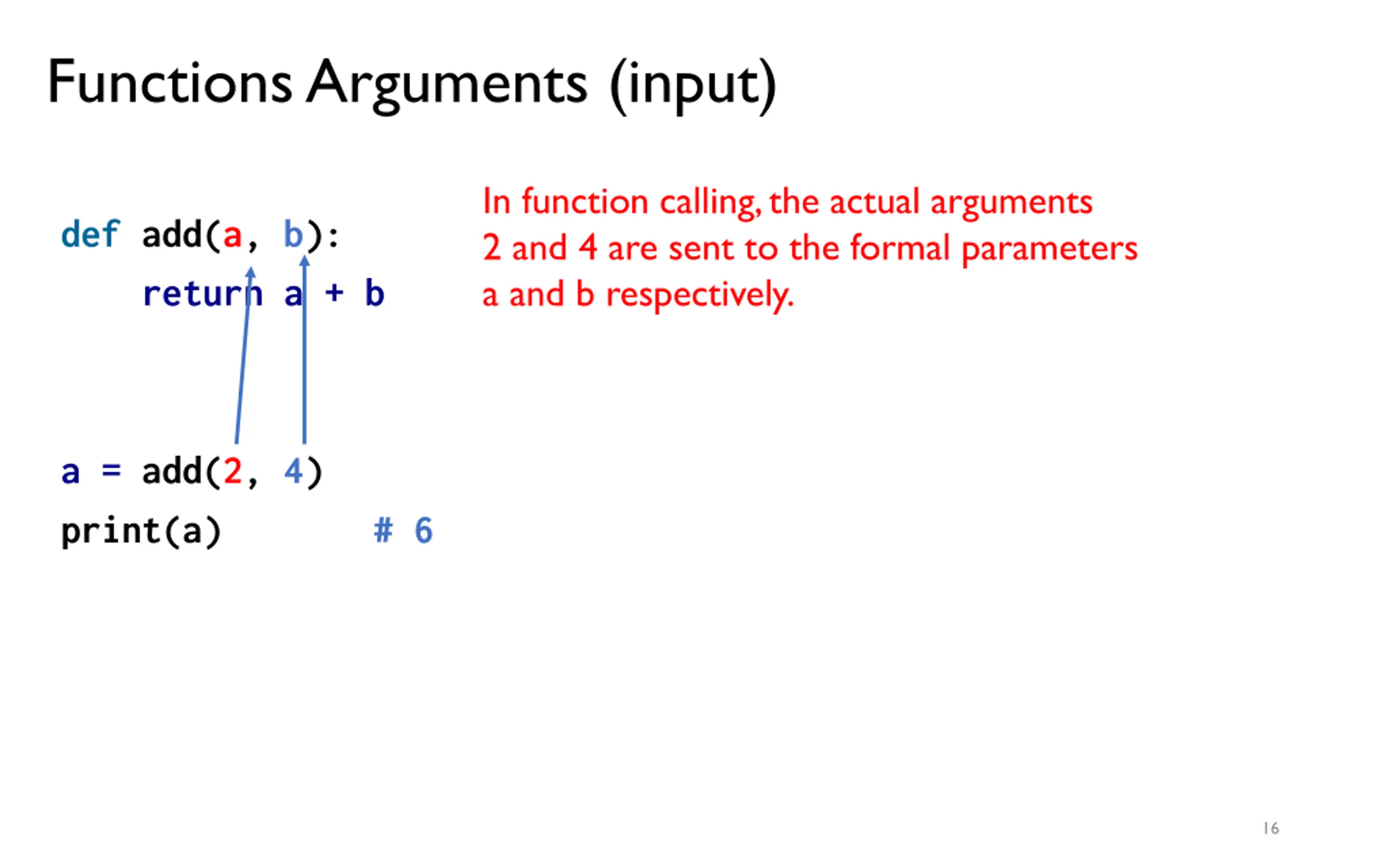 Functions Arguments (input)

def add(a, b):
    return a + b

a = add(2, 4)
print(a)        # 6

In function calling, the actual arguments 2 and 4 are sent to the formal parameters a and b respectively.

16